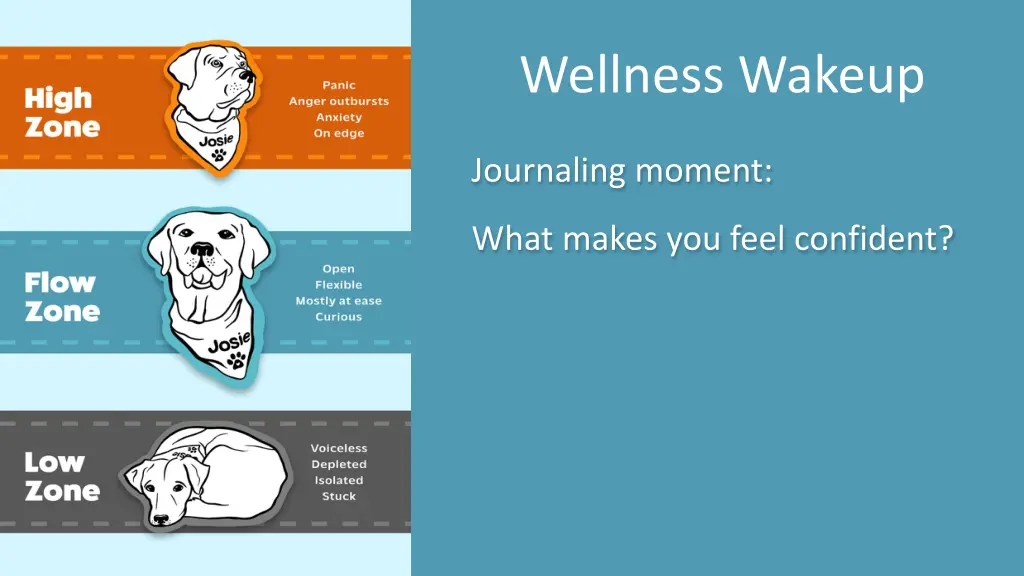 High Zone

Josie

Panic
Anger outbursts
Anxiety
On edge

Flow Zone

Josie

Open
Flexible
Mostly at ease
Curious

Low Zone

Voiceless
Depleted
Isolated
Stuck

Wellness Wakeup

Journaling moment:

What makes you feel confident?